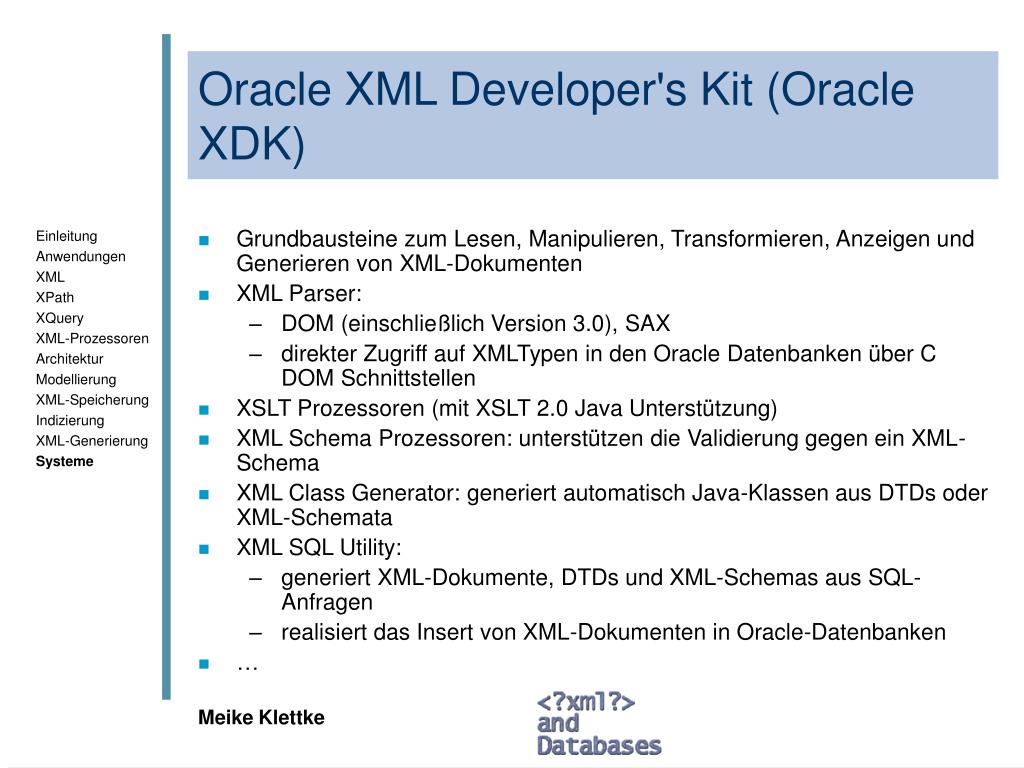 Oracle XML Developer's Kit (Oracle XDK)

Einleitung
Anwendungen
XML
XPath
XQuery
XML-Prozessoren
Architektur
Modellierung
XML-Speicherung
Indizierung
XML-Generierung
Systeme

- Grundbausteine zum Lesen, Manipulieren, Transformieren, Anzeigen und Generieren von XML-Dokumenten
- XML Parser:
  – DOM (einschließlich Version 3.0), SAX
  – direkter Zugriff auf XMLTypen in den Oracle Datenbanken über C DOM Schnittstellen
- XSLT Prozessoren (mit XSLT 2.0 Java Unterstützung)
- XML Schema Prozessoren: unterstützen die Validierung gegen ein XML-Schema
- XML Class Generator: generiert automatisch Java-Klassen aus DTDs oder XML-Schemata
- XML SQL Utility:
  – generiert XML-Dokumente, DTDs und XML-Schemas aus SQL-Anfragen
  – realisiert das Insert von XML-Dokumenten in Oracle-Datenbanken
- …

Meike Klettke

<?xml?>
and
Databases